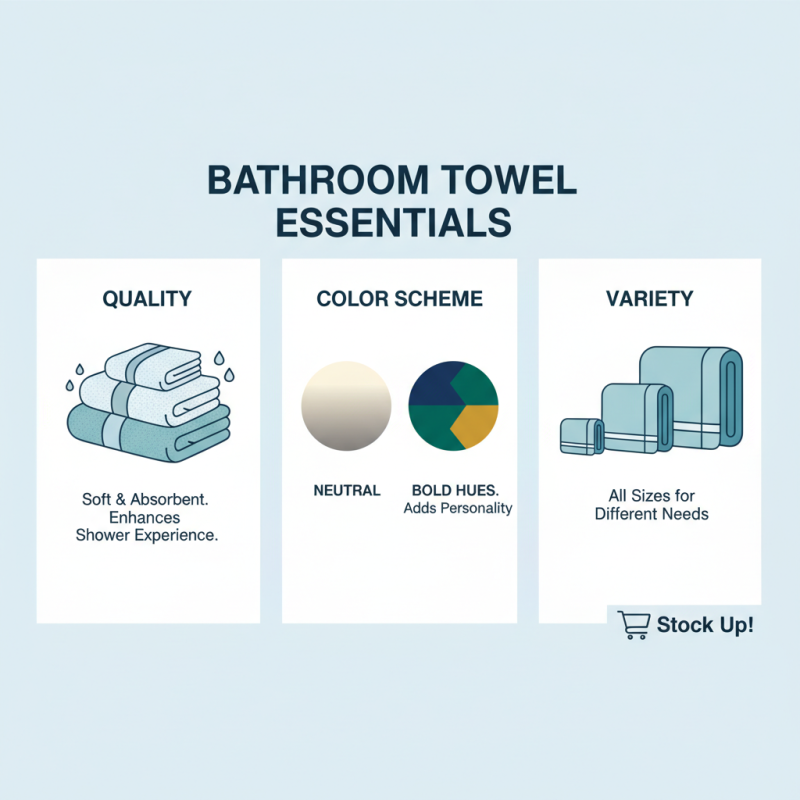 BATHROOM TOWEL ESSENTIALS

QUALITY

Soft & Absorbent. Enhances Shower Experience.

COLOR SCHEME

NEUTRAL

BOLD HUES. Adds Personality

VARIETY

All Sizes for Different Needs

Stock Up!